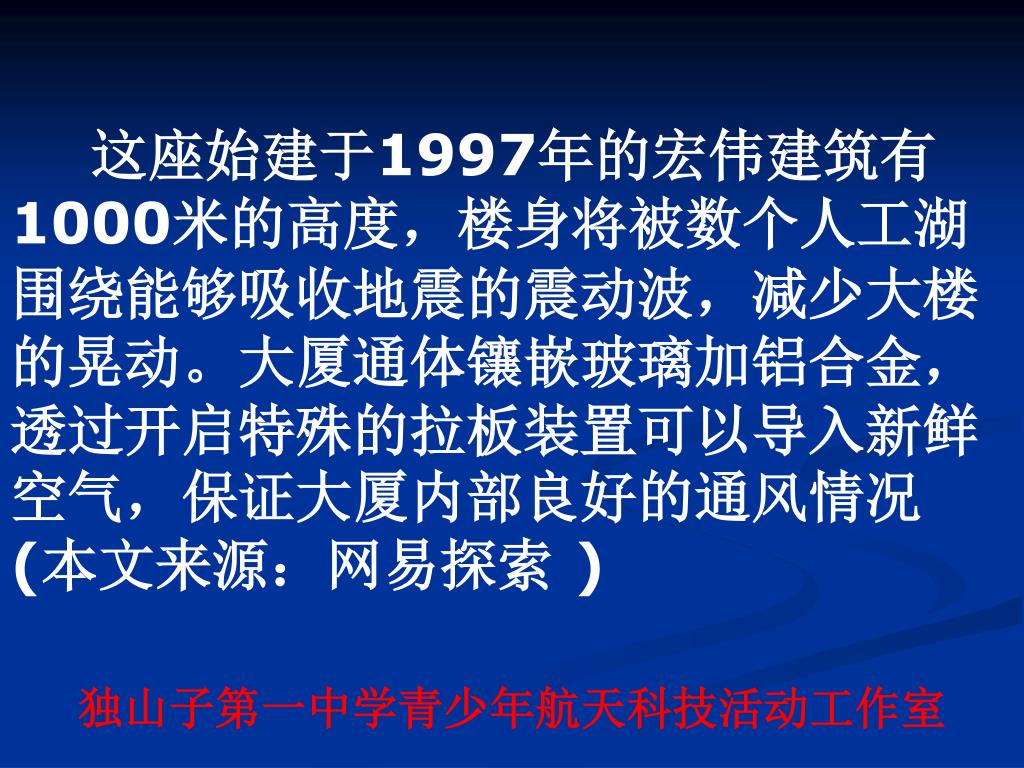 这座始建于1997年的宏伟建筑有1000米的高度，楼身将被数个人工湖围绕能够吸收地震的震动波，减少大楼的晃动。大厦通体镶嵌玻璃加铝合金，透过开启特殊的拉板装置可以导入新鲜空气，保证大厦内部良好的通风情况(本文来源：网易探索 )

独山子第一中学青少年航天科技活动工作室